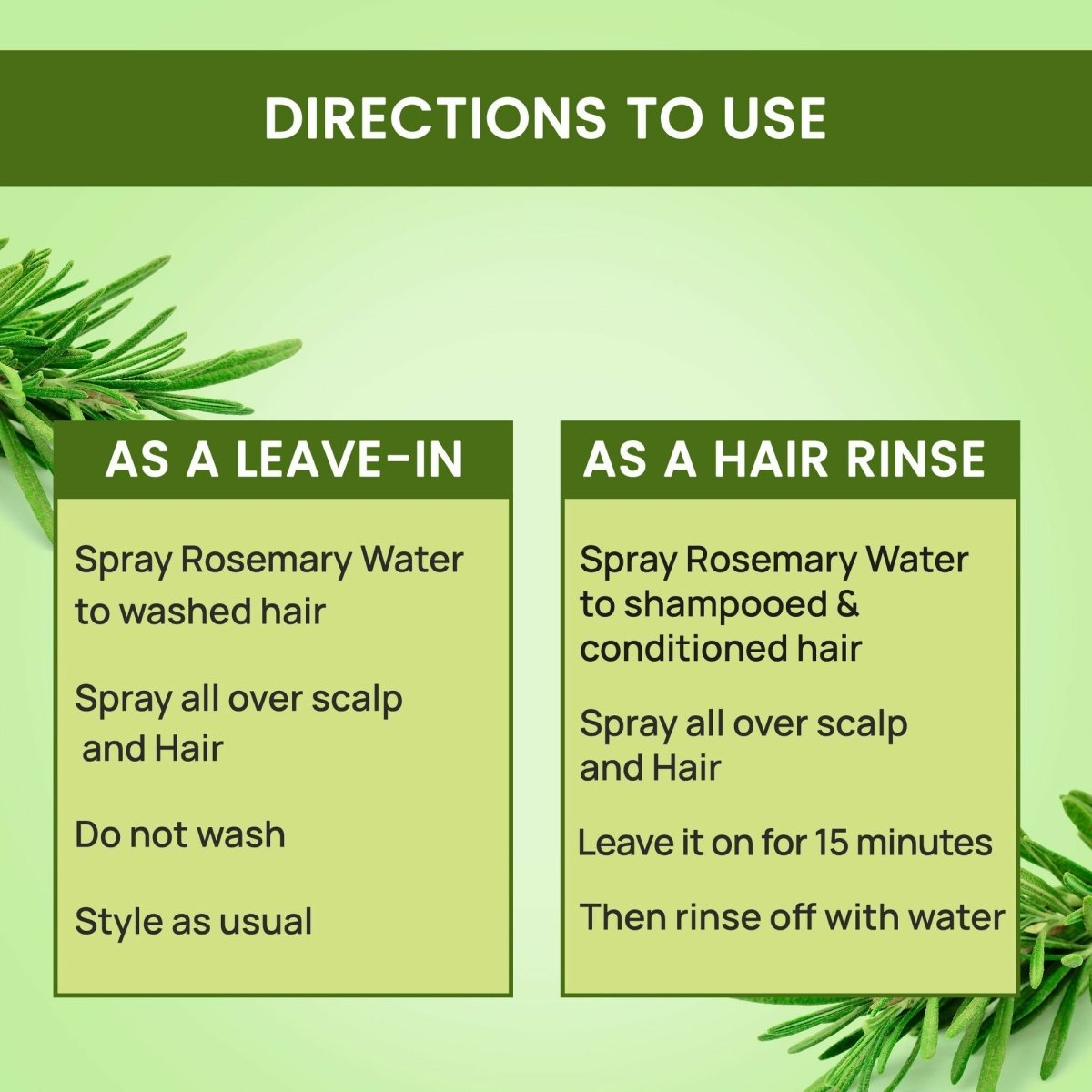 DIRECTIONS TO USE

AS A LEAVE-IN

Spray Rosemary Water to washed hair

Spray all over scalp and Hair

Do not wash

Style as usual

AS A HAIR RINSE

Spray Rosemary Water to shampooed & conditioned hair

Spray all over scalp and Hair

Leave it on for 15 minutes

Then rinse off with water